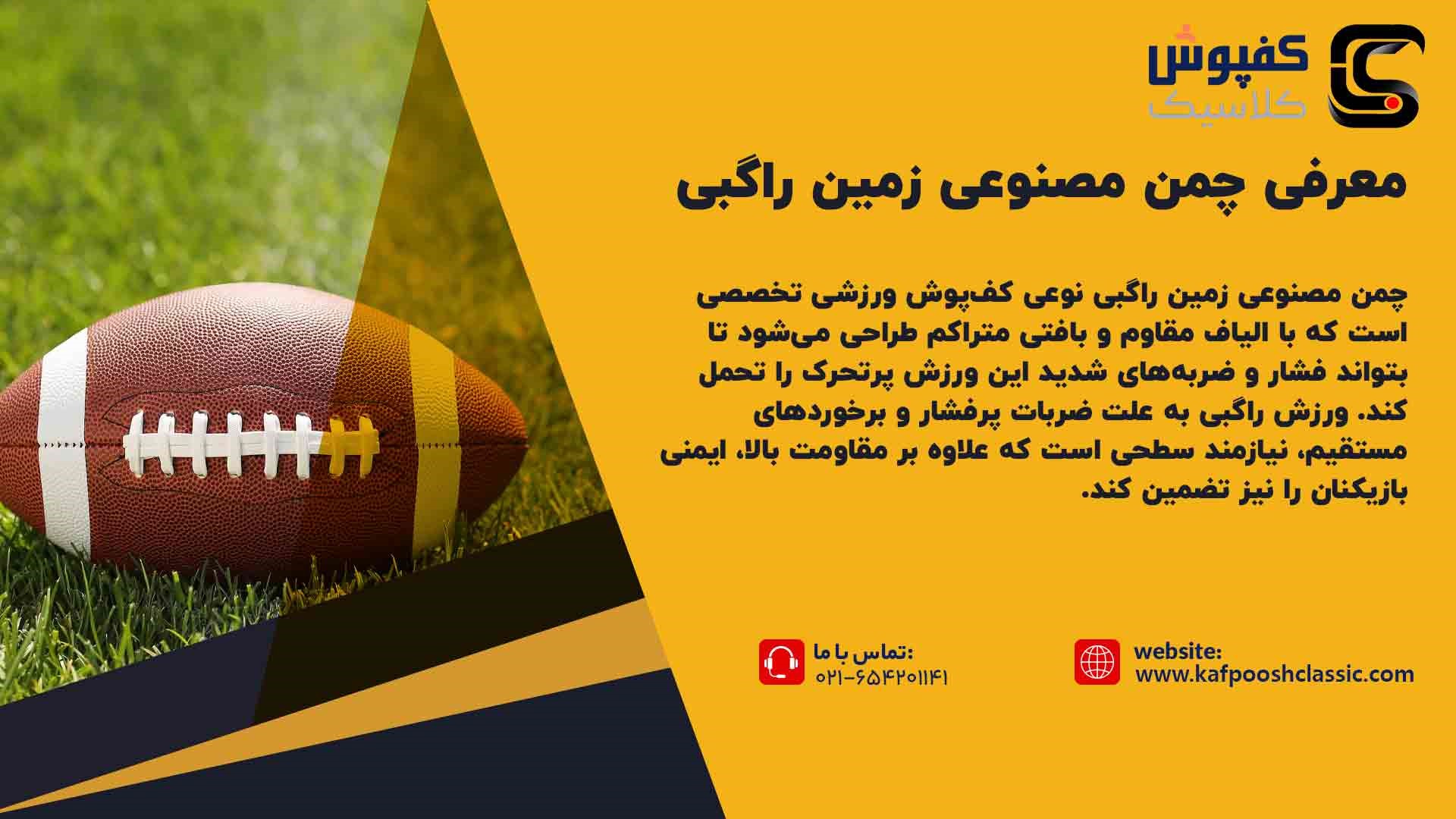 کفپوش
کلاسیک

معرفی چمن مصنوعی زمین راگبی

چمن مصنوعی زمین راگبی نوعی کف‌پوش ورزشی تخصصی است که با الیاف مقاوم و بافتی متراکم طراحی می‌شود تا بتواند فشار و ضربه‌های شدید این ورزش پرتحرک را تحمل کند. ورزش راگبی به علت ضربات پرفشار و برخوردهای مستقیم، نیازمند سطحی است که علاوه بر مقاومت بالا، ایمنی بازیکنان را نیز تضمین کند.

تماس با ما:
۰۲۱-۶۵۴۲۰۱۱۴۱

website:
www.kafpooshclassic.com